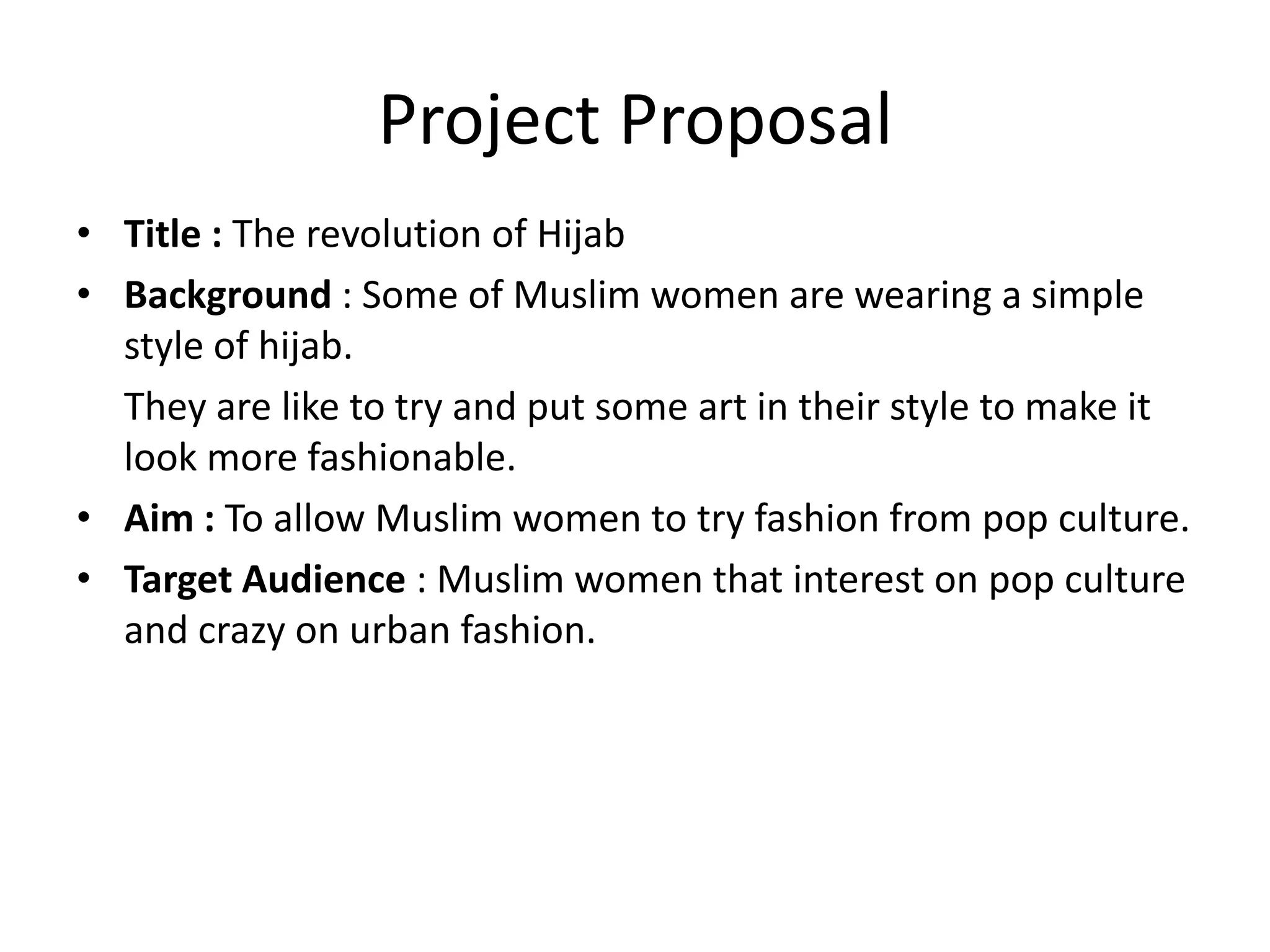 Project Proposal

• Title : The revolution of Hijab
• Background : Some of Muslim women are wearing a simple style of hijab.

They are like to try and put some art in their style to make it look more fashionable.
• Aim : To allow Muslim women to try fashion from pop culture.
• Target Audience : Muslim women that interest on pop culture and crazy on urban fashion.